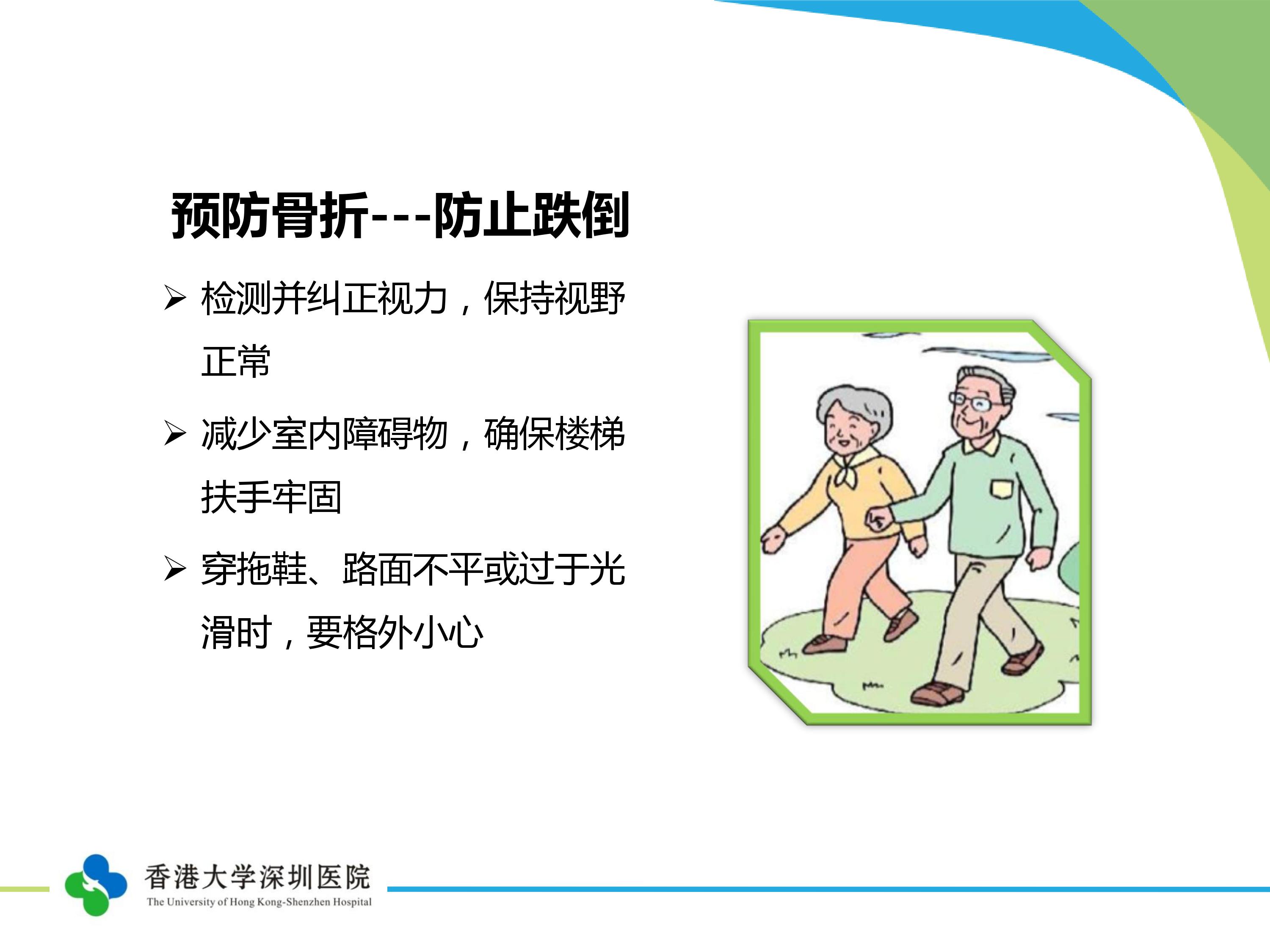 预防骨折---防止跌倒

➢ 检测并纠正视力，保持视野正常

➢ 减少室内障碍物，确保楼梯扶手牢固

➢ 穿拖鞋、路面不平或过于光滑时，要格外小心

香港大学深圳医院
The University of Hong Kong-Shenzhen Hospital